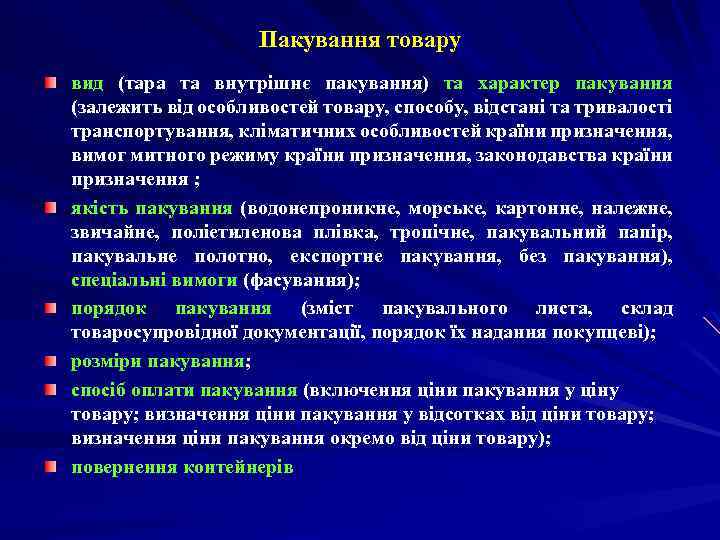 Пакування товару

вид (тара та внутрішнє пакування) та характер пакування (залежить від особливостей товару, способу, відстані та тривалості транспортування, кліматичних особливостей країни призначення, вимог митного режиму країни призначення, законодавства країни призначення ;

якість пакування (водонепроникне, морське, картонне, належне, звичайне, поліетиленова плівка, тропічне, пакувальний папір, пакувальне полотно, експортне пакування, без пакування), спеціальні вимоги (фасування);

порядок пакування (зміст пакувального листа, склад товаросупровідної документації, порядок їх надання покупцеві);

розміри пакування;

спосіб оплати пакування (включення ціни пакування у ціну товару; визначення ціни пакування у відсотках від ціни товару; визначення ціни пакування окремо від ціни товару);

повернення контейнерів